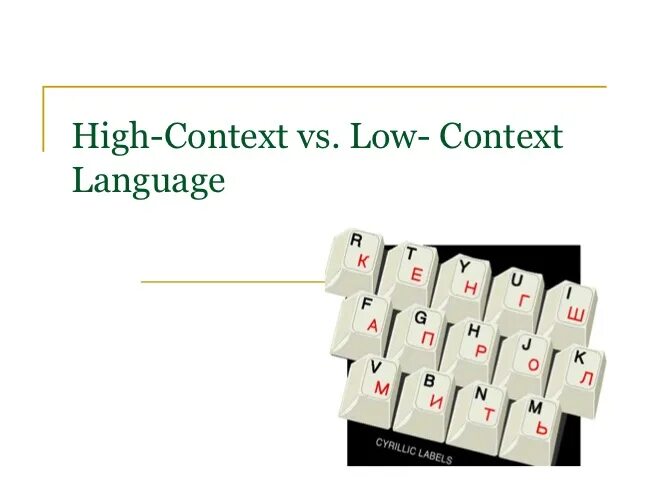 High-Context vs. Low- Context Language

R
К
T
Е
Y
Н
U
Г
I
Ш
F
А
G
П
H
Р
J
О
K
Л
V
М
B
И
N
Т
M
Ь
CYRILLIC LABELS